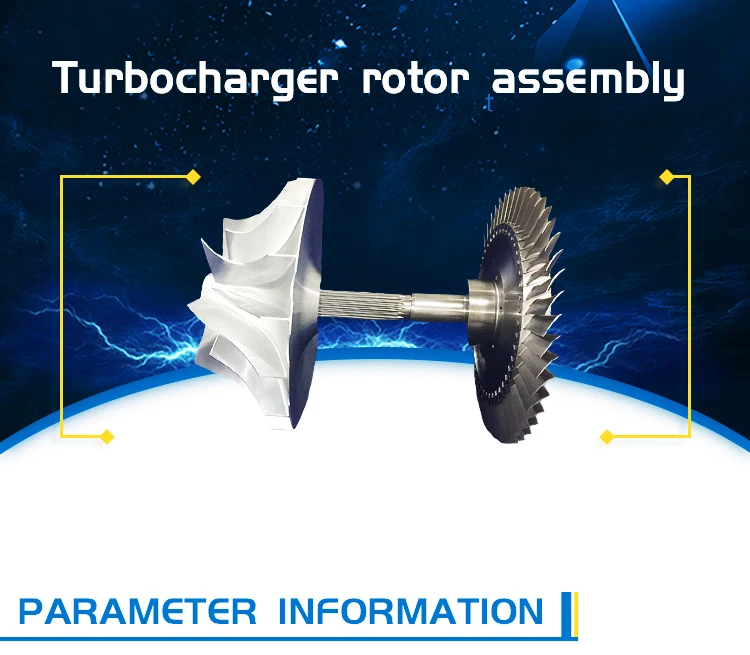 Turbocharger rotor assembly

PARAMETER INFORMATION